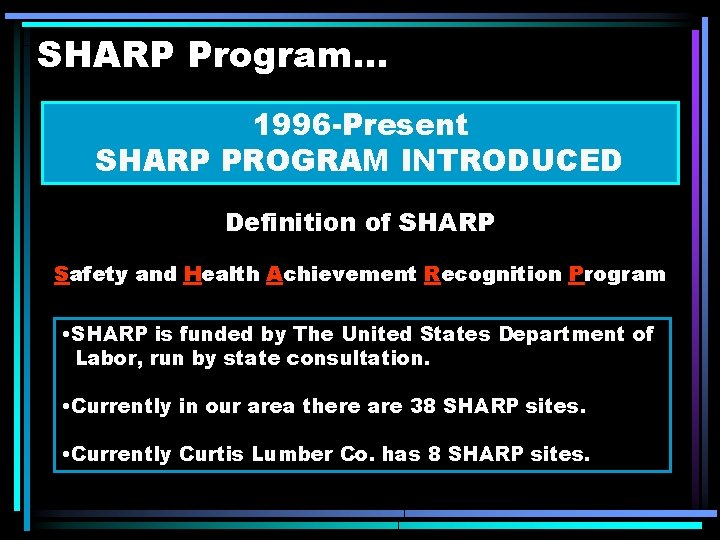 SHARP Program…

1996-Present
SHARP PROGRAM INTRODUCED

Definition of SHARP

Safety and Health Achievement Recognition Program

•SHARP is funded by The United States Department of Labor, run by state consultation.

•Currently in our area there are 38 SHARP sites.

•Currently Curtis Lumber Co. has 8 SHARP sites.